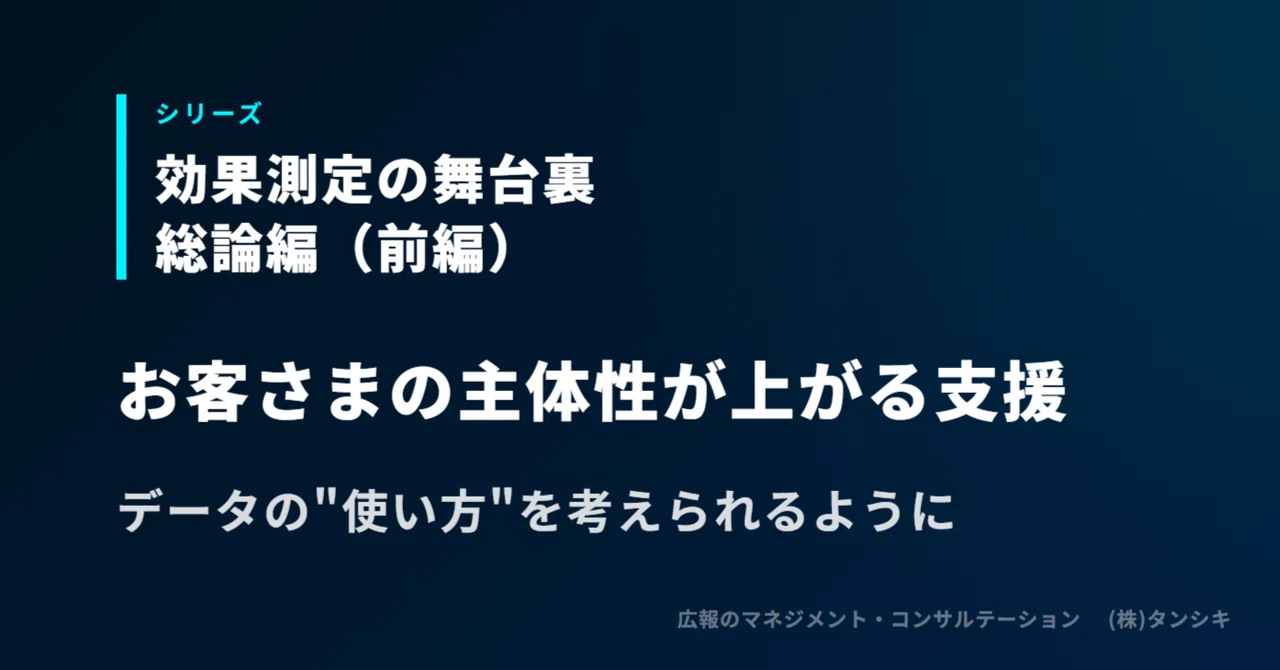 シリーズ
効果測定の舞台裏
総論編（前編）

お客さまの主体性が上がる支援

データの"使い方"を考えられるように

広報のマネジメント・コンサルテーション　(株)タンシキ